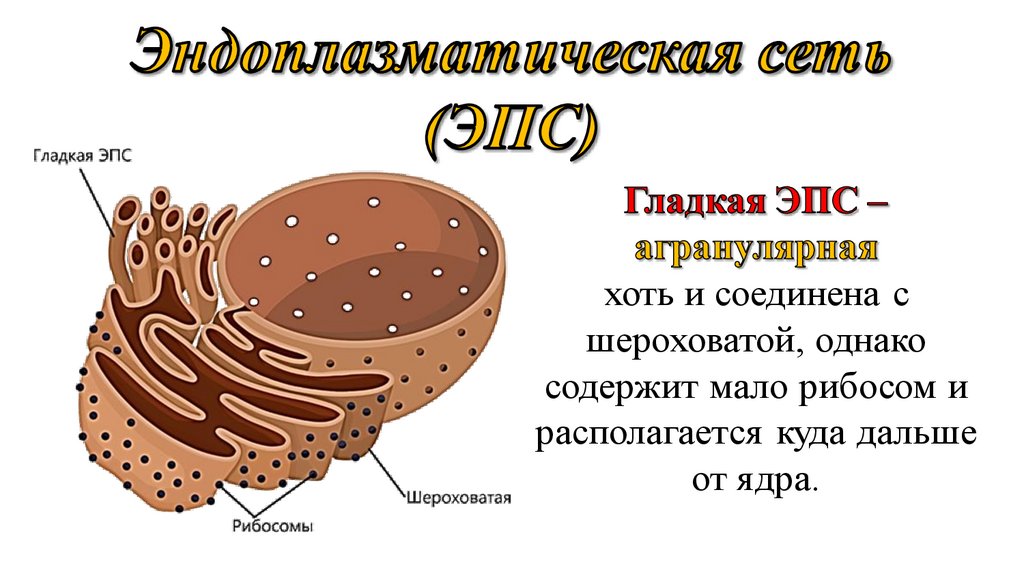 Эндоплазматическая сеть (ЭПС)

Гладкая ЭПС

Шероховатая

Рибосомы

Гладкая ЭПС – агранулярная

хоть и соединена с шероховатой, однако содержит мало рибосом и располагается куда дальше от ядра.